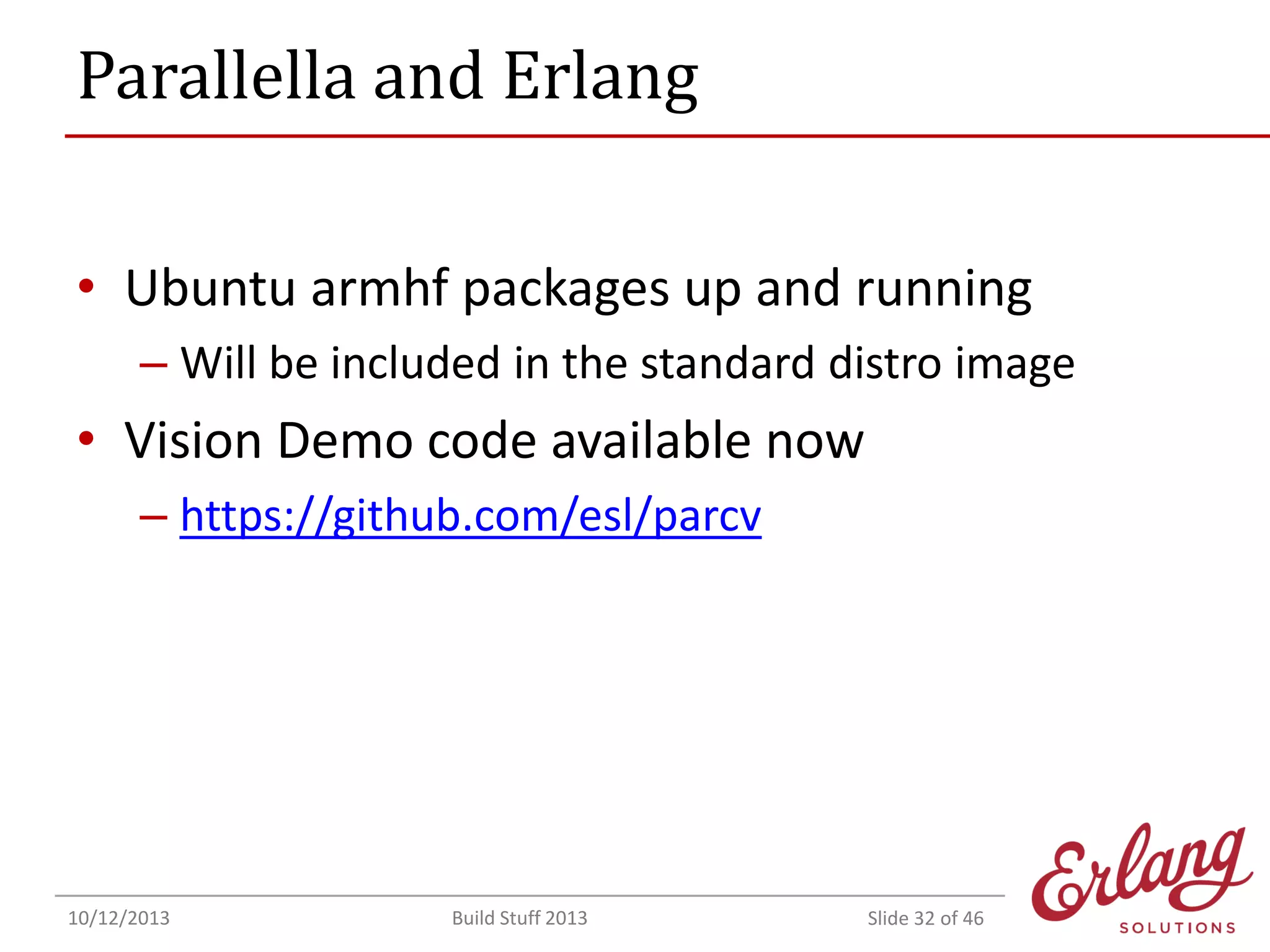 Parallella and Erlang

• Ubuntu armhf packages up and running
  – Will be included in the standard distro image
• Vision Demo code available now
  – https://github.com/esl/parcv

10/12/2013 Build Stuff 2013 Slide 32 of 46

Erlang
SOLUTIONS